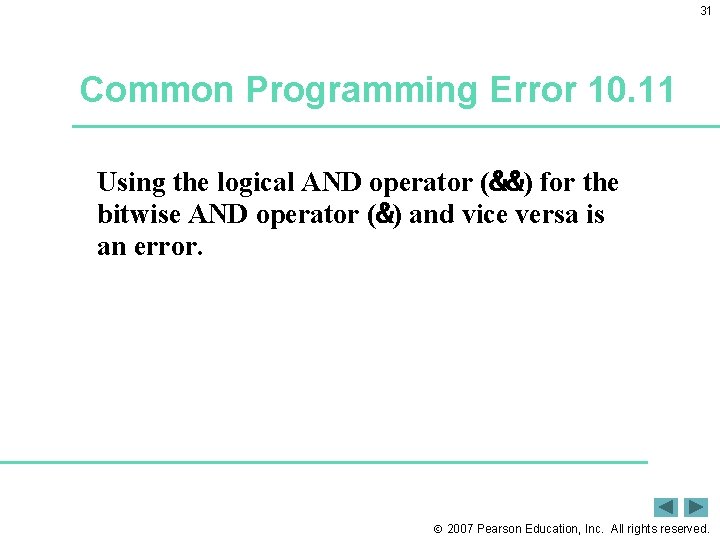 31

Common Programming Error 10.11

Using the logical AND operator (&&) for the bitwise AND operator (&) and vice versa is an error.

© 2007 Pearson Education, Inc. All rights reserved.